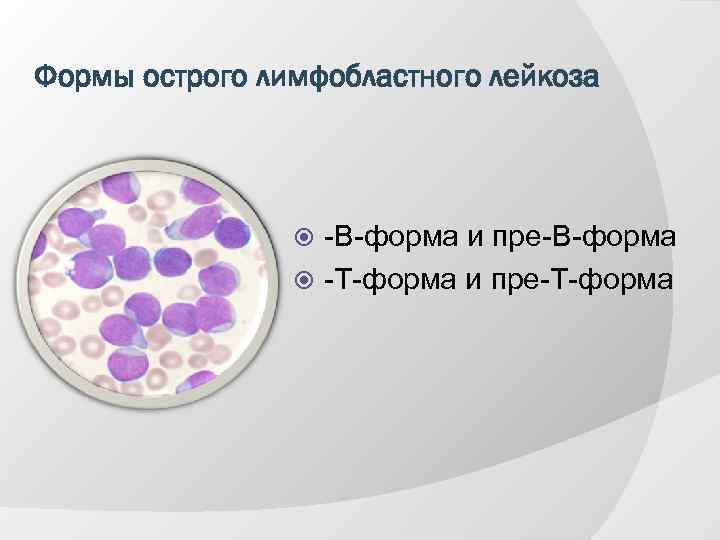 Формы острого лимфобластного лейкоза

-В-форма и пре-В-форма
-Т-форма и пре-Т-форма